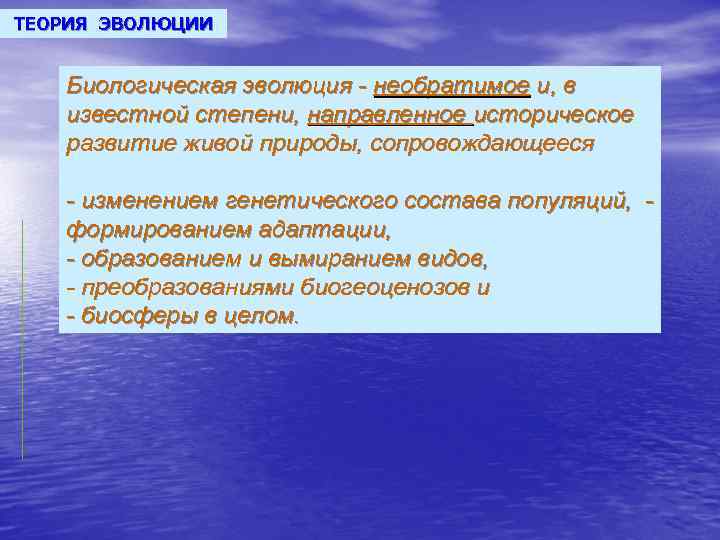 ТЕОРИЯ ЭВОЛЮЦИИ

Биологическая эволюция - необратимое и, в известной степени, направленное историческое развитие живой природы, сопровождающееся

- изменением генетического состава популяций, - формированием адаптации,
- образованием и вымиранием видов,
- преобразованиями биогеоценозов и
- биосферы в целом.